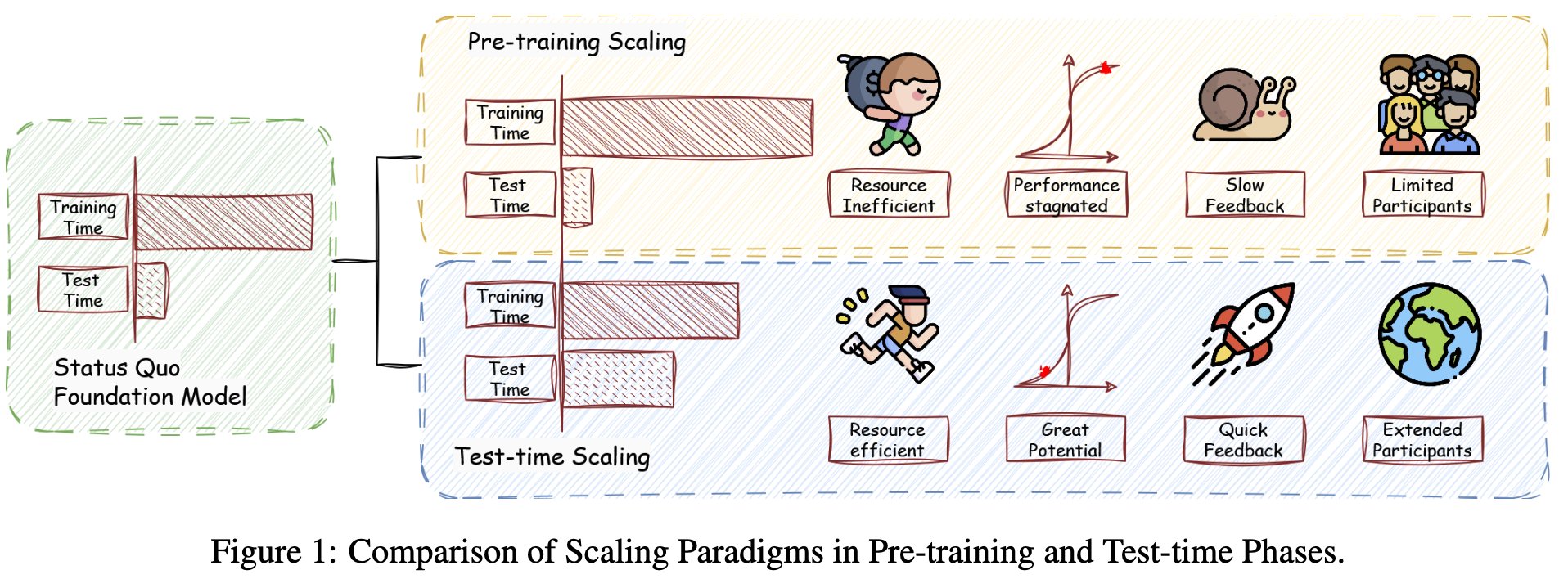 Training Time

Test Time

Status Quo Foundation Model

Pre-training Scaling

Training Time

Test Time

Resource Inefficient

Performance stagnated

Slow Feedback

Limited Participants

Training Time

Test Time

Test-time Scaling

Resource efficient

Great Potential

Quick Feedback

Extended Participants

Figure 1: Comparison of Scaling Paradigms in Pre-training and Test-time Phases.